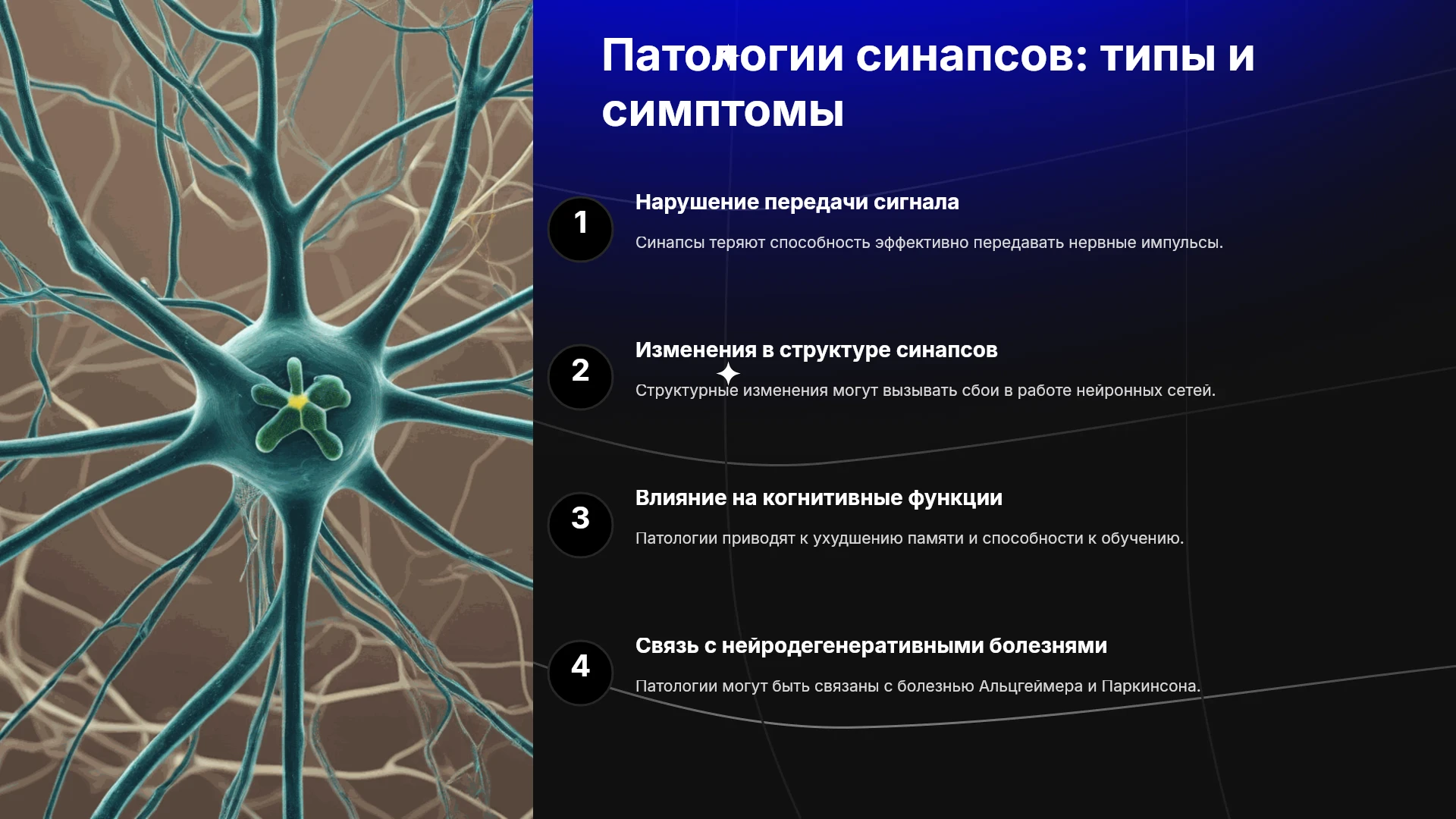 Патологии синапсов: типы и симптомы

1

Нарушение передачи сигнала

Синапсы теряют способность эффективно передавать нервные импульсы.

2

Изменения в структуре синапсов

Структурные изменения могут вызывать сбои в работе нейронных сетей.

3

Влияние на когнитивные функции

Патологии приводят к ухудшению памяти и способности к обучению.

4

Связь с нейродегенеративными болезнями

Патологии могут быть связаны с болезнью Альцгеймера и Паркинсона.